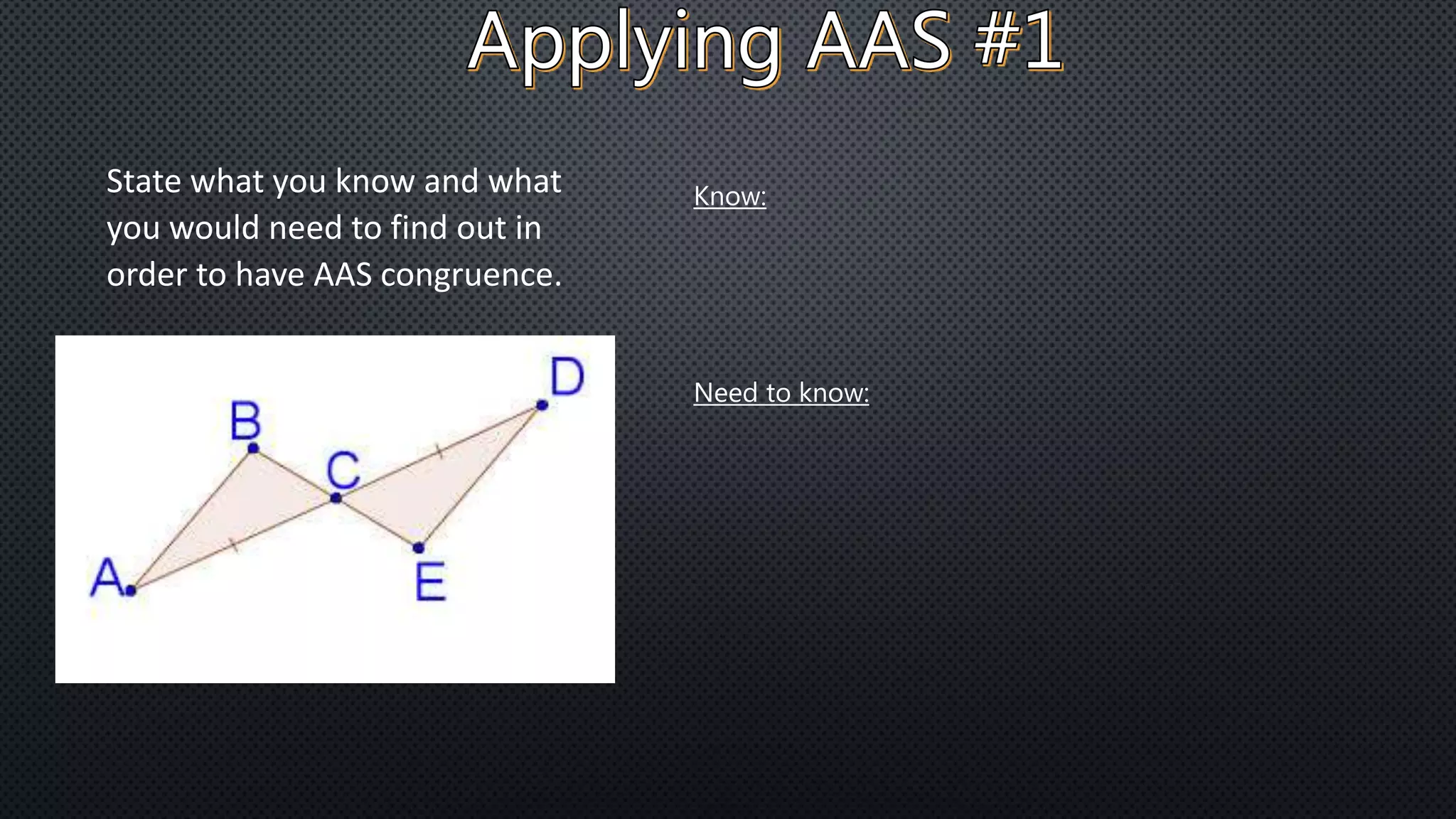 Applying AAS #1

State what you know and what you would need to find out in order to have AAS congruence.

B
C
D
A
E

Know:

Need to know: